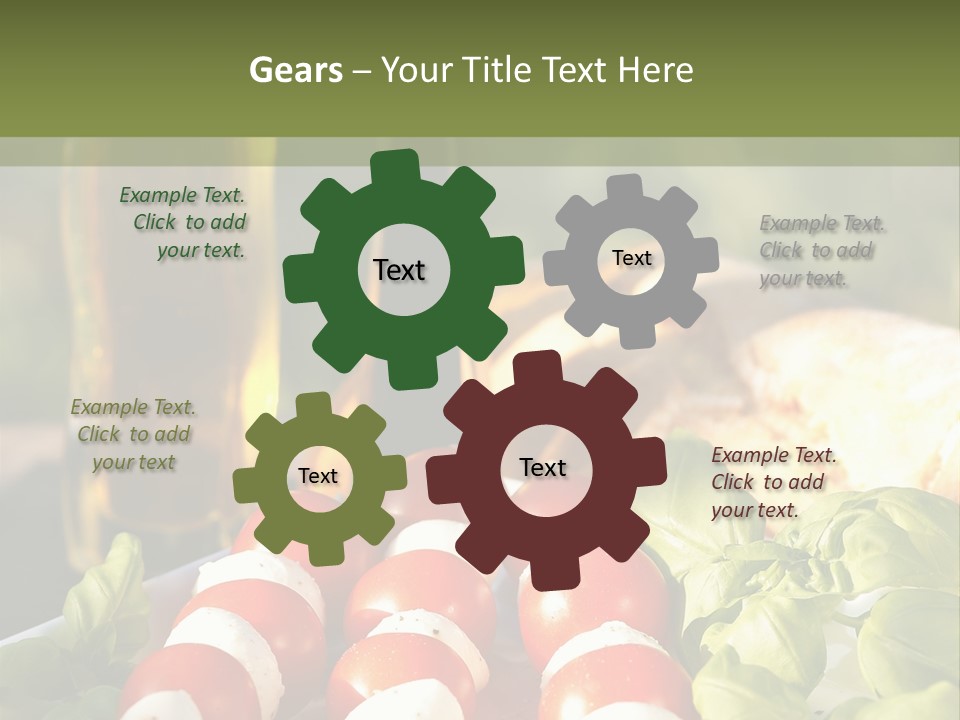 Gears – Your Title Text Here

Example Text. Click to add your text.

Text

Text

Example Text. Click to add your text.

Example Text. Click to add your text

Text

Text

Example Text. Click to add your text.